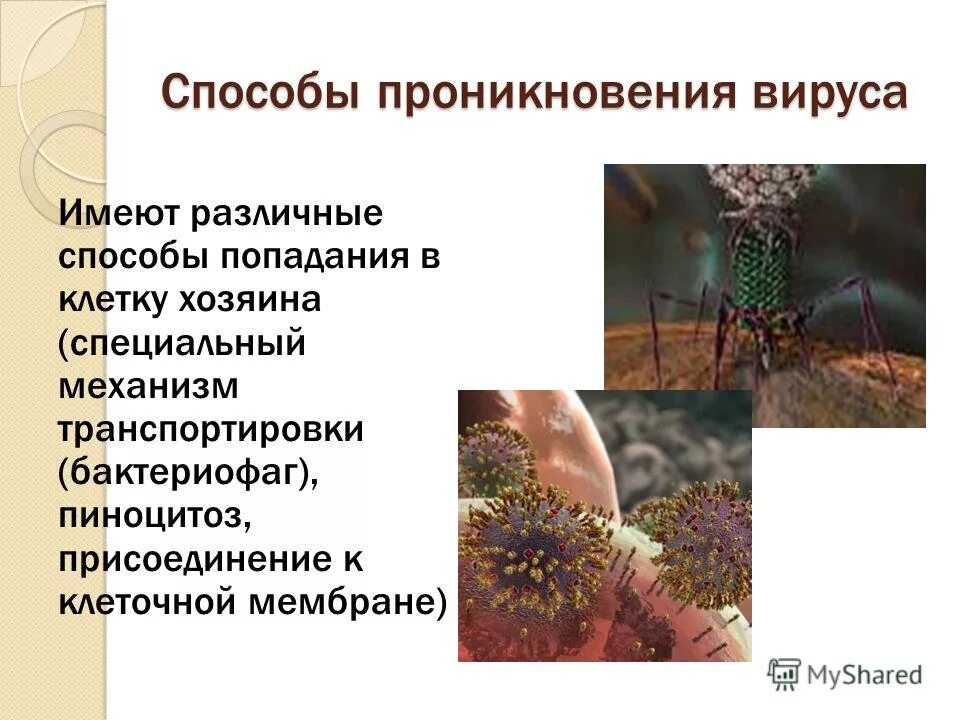 Способы проникновения вируса

Имеют различные способы попадания в клетку хозяина (специальный механизм транспортировки (бактериофаг), пиноцитоз, присоединение к клеточной мембране)

MyShared